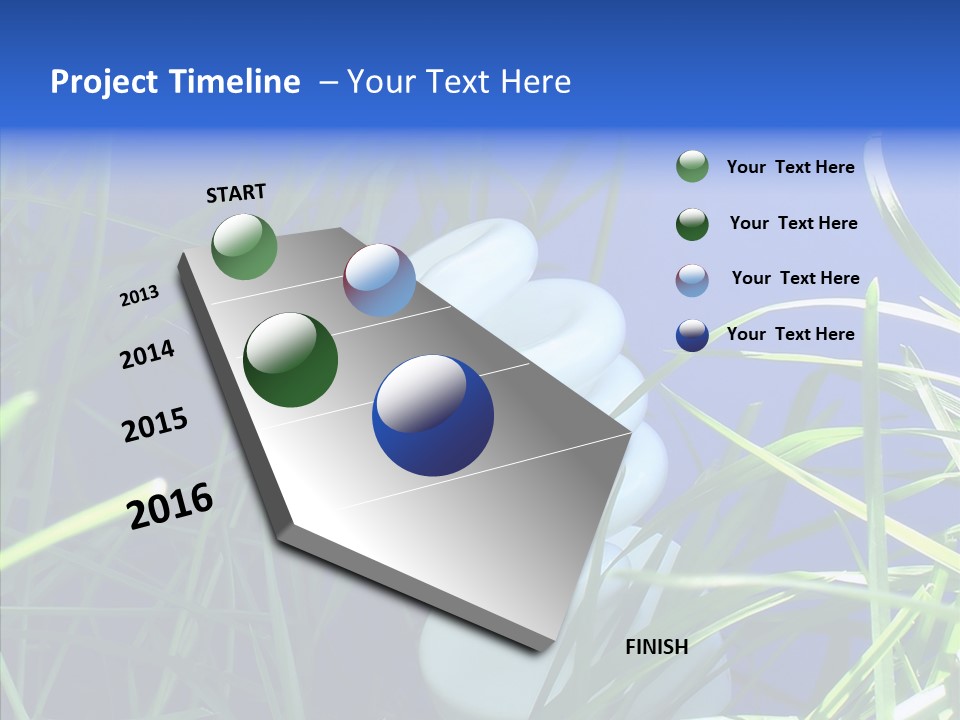 Project Timeline – Your Text Here

START

2013

2014

2015

2016

FINISH

Your Text Here

Your Text Here

Your Text Here

Your Text Here